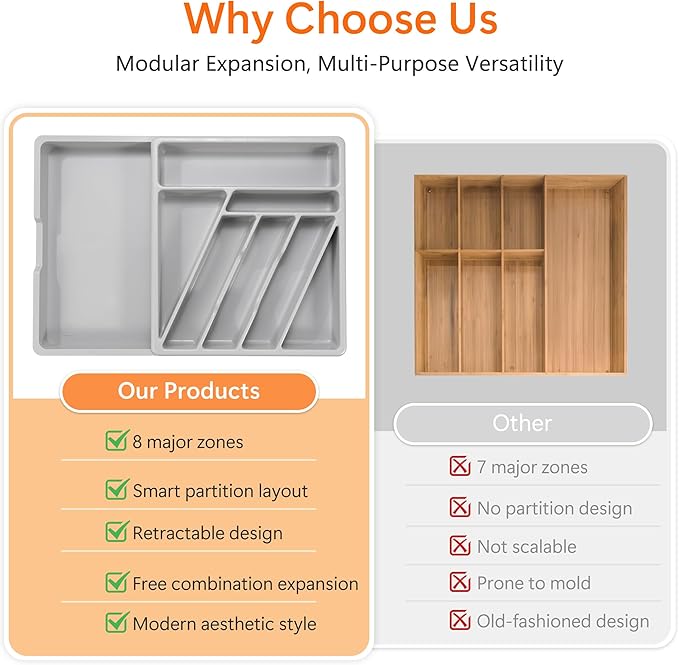 Why Choose Us

Modular Expansion, Multi-Purpose Versatility

Our Products

8 major zones

Smart partition layout

Retractable design

Free combination expansion

Modern aesthetic style

Other

7 major zones

No partition design

Not scalable

Prone to mold

Old-fashioned design